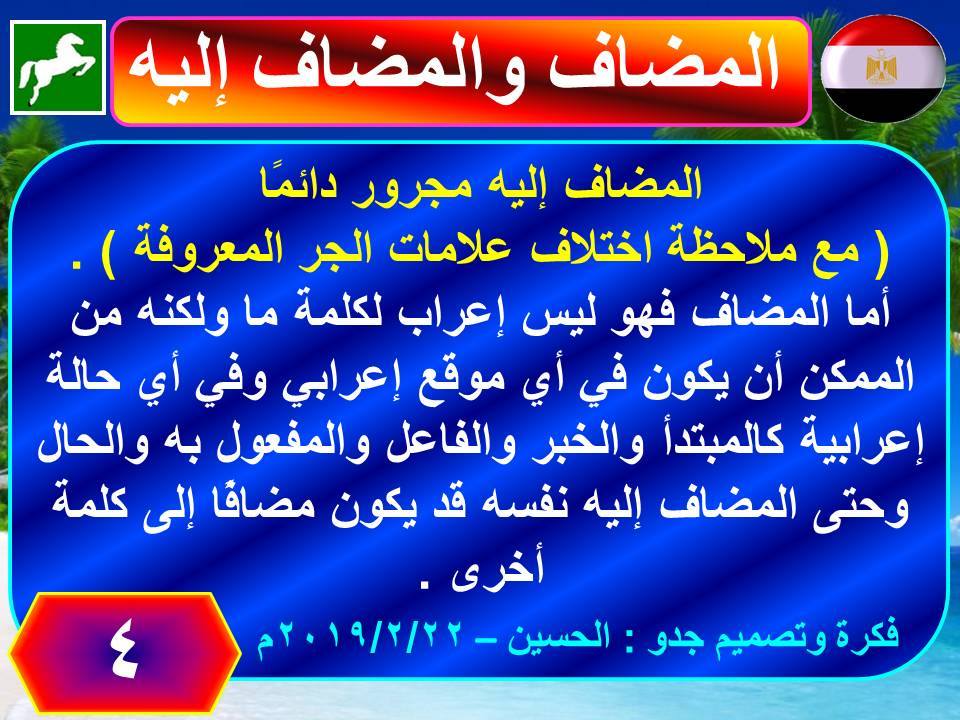 المضاف والمضاف إليه

المضاف إليه مجرور دائمًا
( مع ملاحظة اختلاف علامات الجر المعروفة ) .
أما المضاف فهو ليس إعراب لكلمة ما ولكنه من الممكن أن يكون في أي موقع إعرابي وفي أي حالة إعرابية كالمبتدأ والخبر والفاعل والمفعول به والحال وحتى المضاف إليه نفسه قد يكون مضافًا إلى كلمة أخرى .

٤

فكرة وتصميم جدو : الحسين – ٢٠١٩/٢/٢٢م